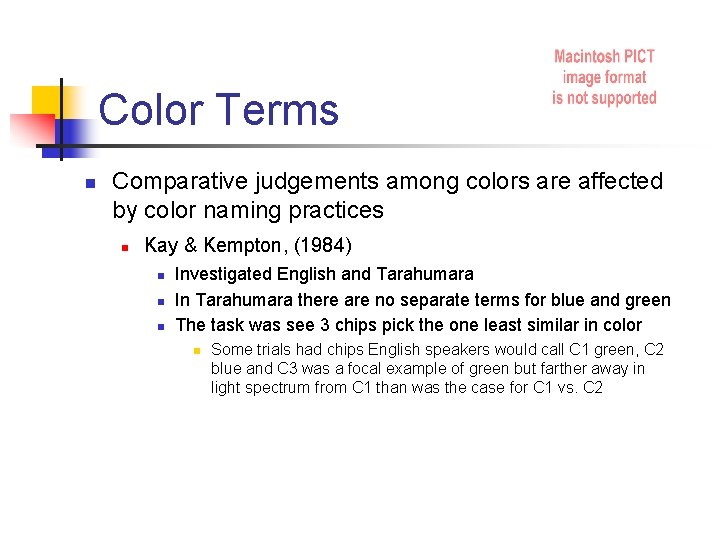 Macintosh PICT image format is not supported

Color Terms

Comparative judgements among colors are affected by color naming practices

Kay & Kempton, (1984)

Investigated English and Tarahumara

In Tarahumara there are no separate terms for blue and green

The task was see 3 chips pick the one least similar in color

Some trials had chips English speakers would call C1 green, C2 blue and C3 was a focal example of green but farther away in light spectrum from C1 than was the case for C1 vs. C2